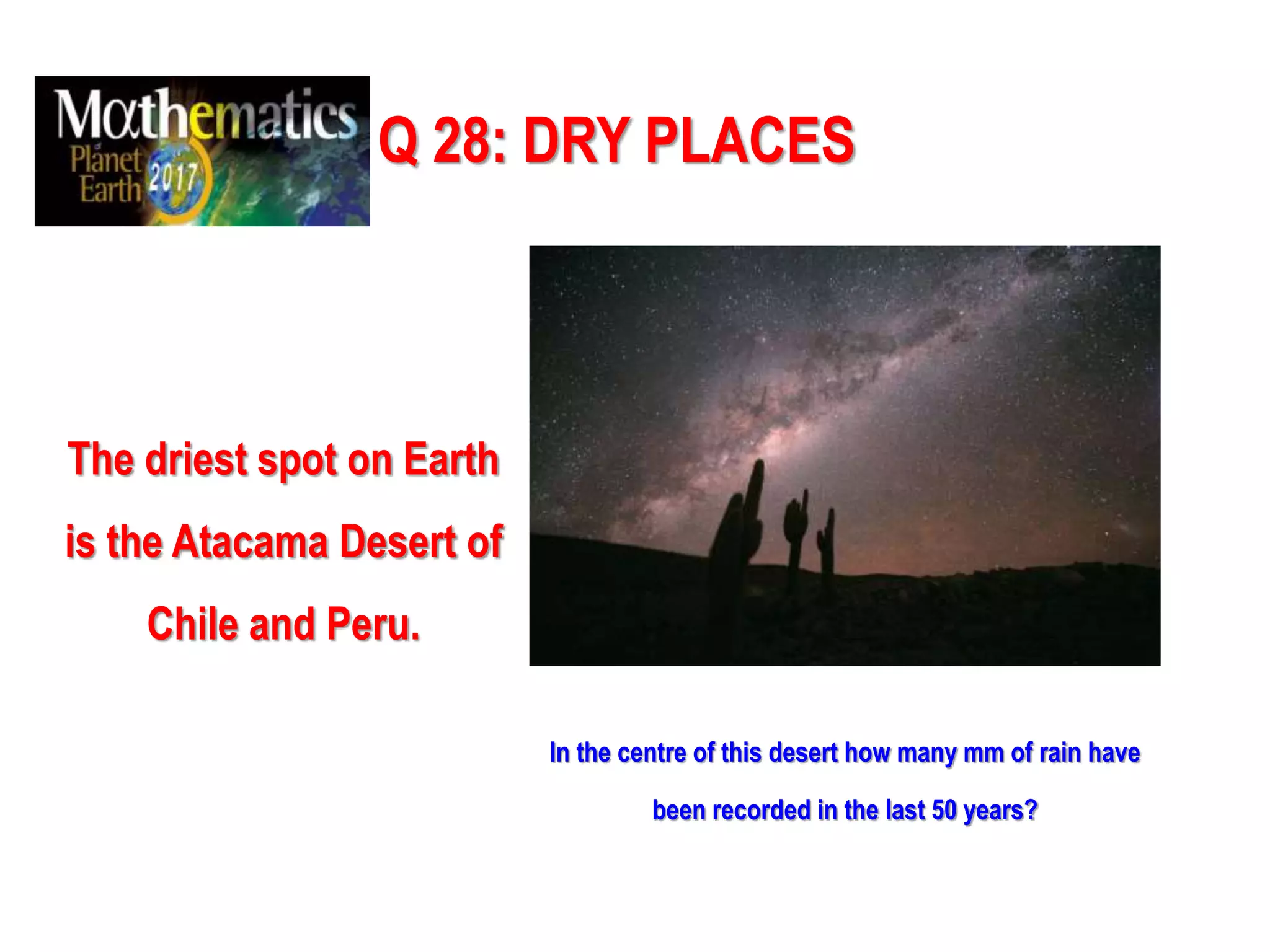 Mathematics of Planet Earth 2017

Q 28: DRY PLACES

The driest spot on Earth is the Atacama Desert of Chile and Peru.

In the centre of this desert how many mm of rain have been recorded in the last 50 years?